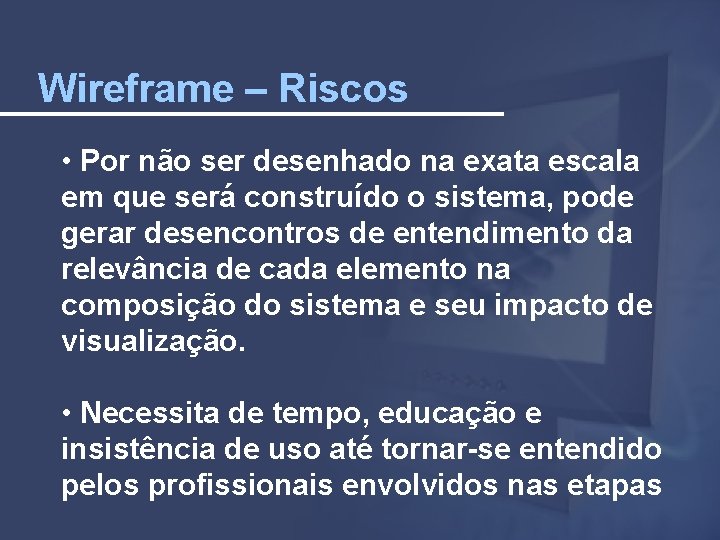 Wireframe – Riscos

• Por não ser desenhado na exata escala em que será construído o sistema, pode gerar desencontros de entendimento da relevância de cada elemento na composição do sistema e seu impacto de visualização.

• Necessita de tempo, educação e insistência de uso até tornar-se entendido pelos profissionais envolvidos nas etapas